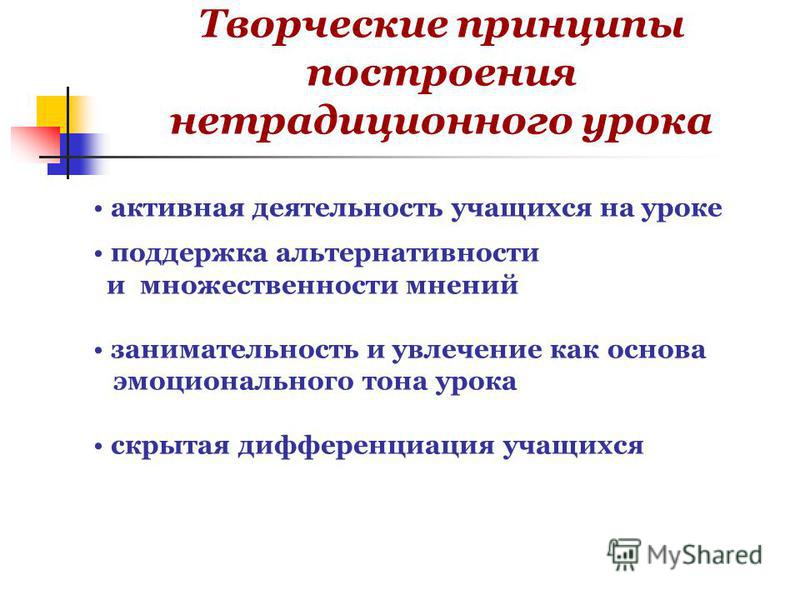 Творческие принципы построения нетрадиционного урока

• активная деятельность учащихся на уроке

• поддержка альтернативности и множественности мнений

• занимательность и увлечение как основа эмоционального тона урока

• скрытая дифференциация учащихся

MyShared